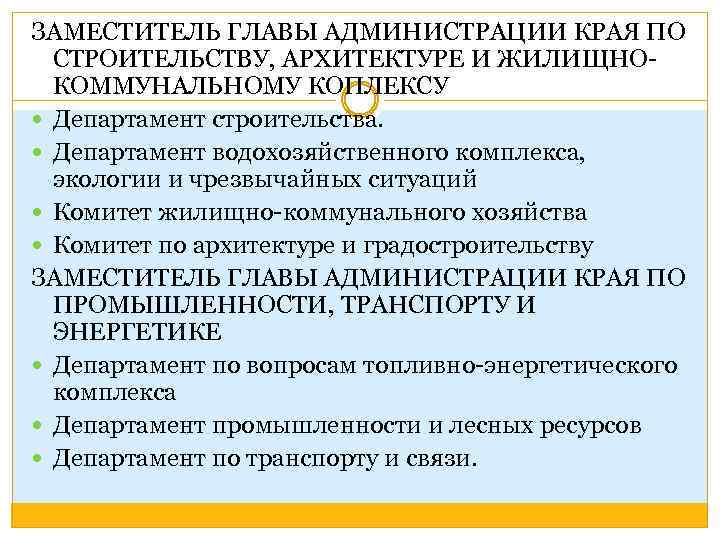 ЗАМЕСТИТЕЛЬ ГЛАВЫ АДМИНИСТРАЦИИ КРАЯ ПО СТРОИТЕЛЬСТВУ, АРХИТЕКТУРЕ И ЖИЛИЩНО-КОММУНАЛЬНОМУ КОМПЛЕКСУ

- Департамент строительства.
- Департамент водохозяйственного комплекса, экологии и чрезвычайных ситуаций
- Комитет жилищно-коммунального хозяйства
- Комитет по архитектуре и градостроительству

ЗАМЕСТИТЕЛЬ ГЛАВЫ АДМИНИСТРАЦИИ КРАЯ ПО ПРОМЫШЛЕННОСТИ, ТРАНСПОРТУ И ЭНЕРГЕТИКЕ

- Департамент по вопросам топливно-энергетического комплекса
- Департамент промышленности и лесных ресурсов
- Департамент по транспорту и связи.